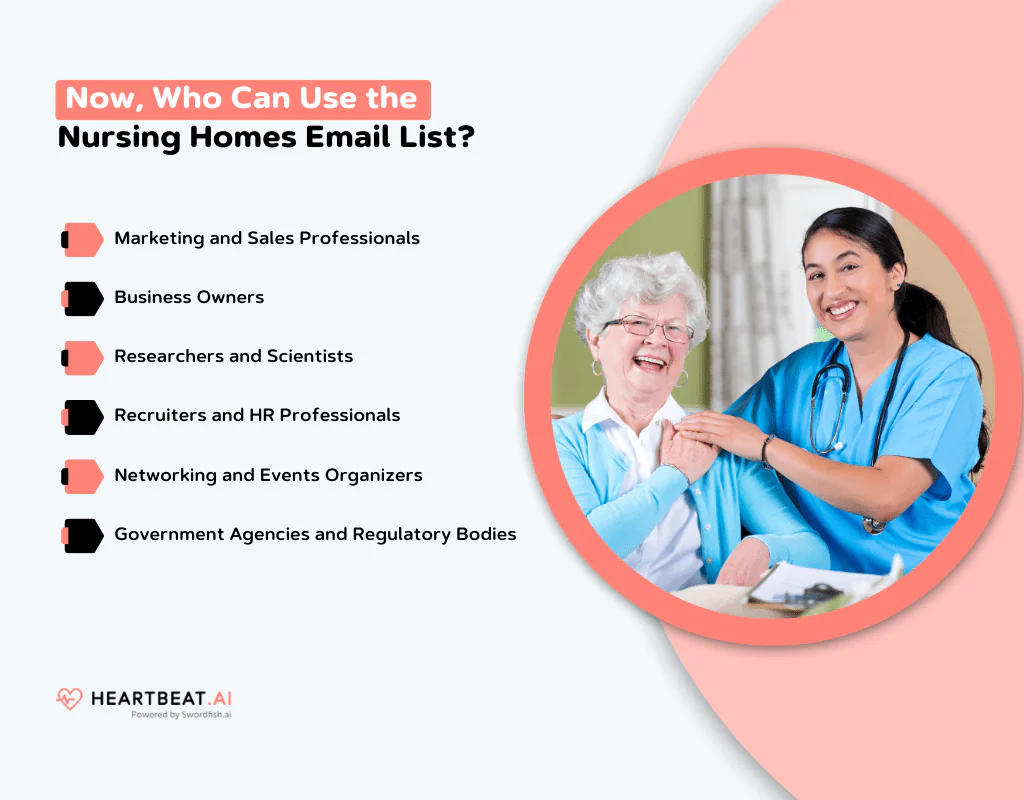 Now, Who Can Use the Nursing Homes Email List?

Marketing and Sales Professionals

Business Owners

Researchers and Scientists

Recruiters and HR Professionals

Networking and Events Organizers

Government Agencies and Regulatory Bodies

HEARTBEAT.AI
Powered by Swordfish.ai